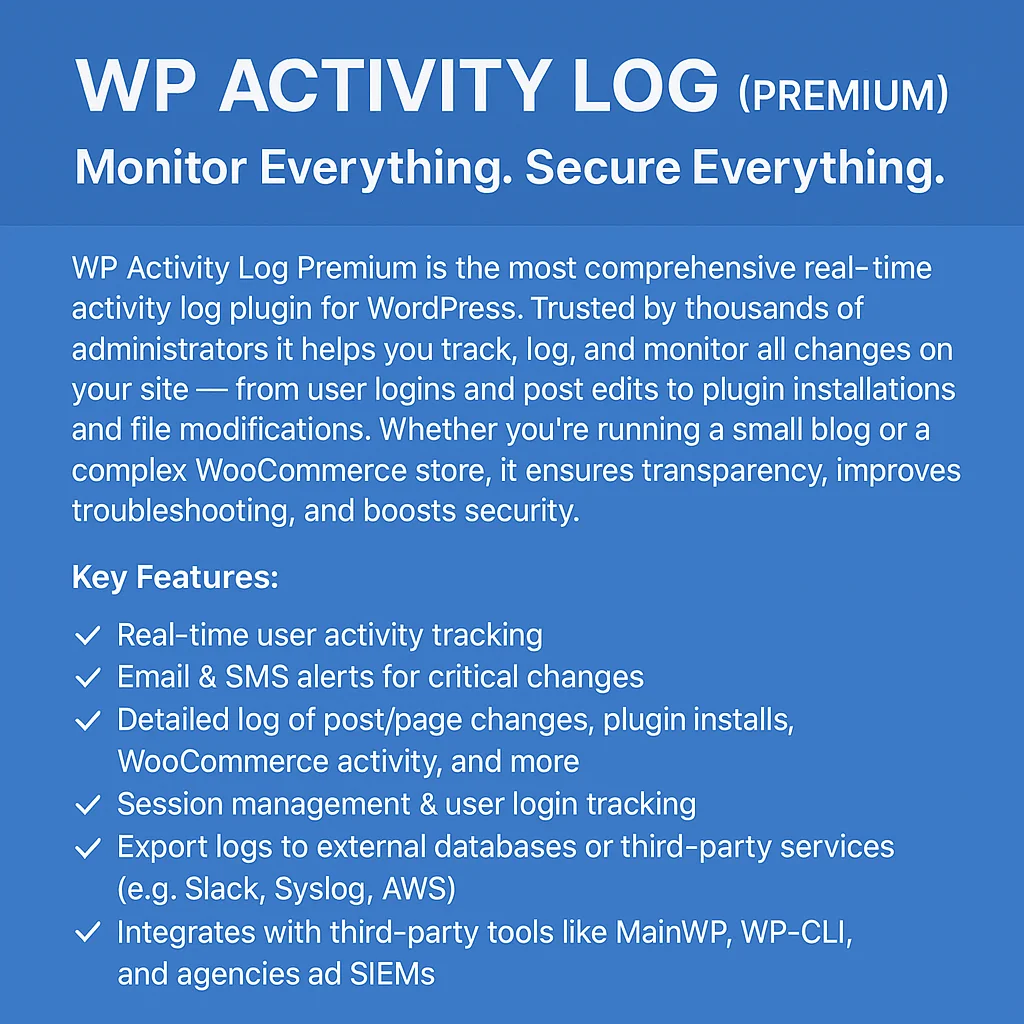 WP ACTIVITY LOG (PREMIUM)
Monitor Everything. Secure Everything.

WP Activity Log Premium is the most comprehensive real-time activity log plugin for WordPress. Trusted by thousands of administrators it helps you track, log, and monitor all changes on your site — from user logins and post edits to plugin installations and file modifications. Whether you're running a small blog or a complex WooCommerce store, it ensures transparency, improves troubleshooting, and boosts security.

Key Features:

✓ Real-time user activity tracking
✓ Email & SMS alerts for critical changes
✓ Detailed log of post/page changes, plugin installs, WooCommerce activity, and more
✓ Session management & user login tracking
✓ Export logs to external databases or third-party services (e.g. Slack, Syslog, AWS)
✓ Integrates with third-party tools like MainWP, WP-CLI, and agencies ad SIEMs